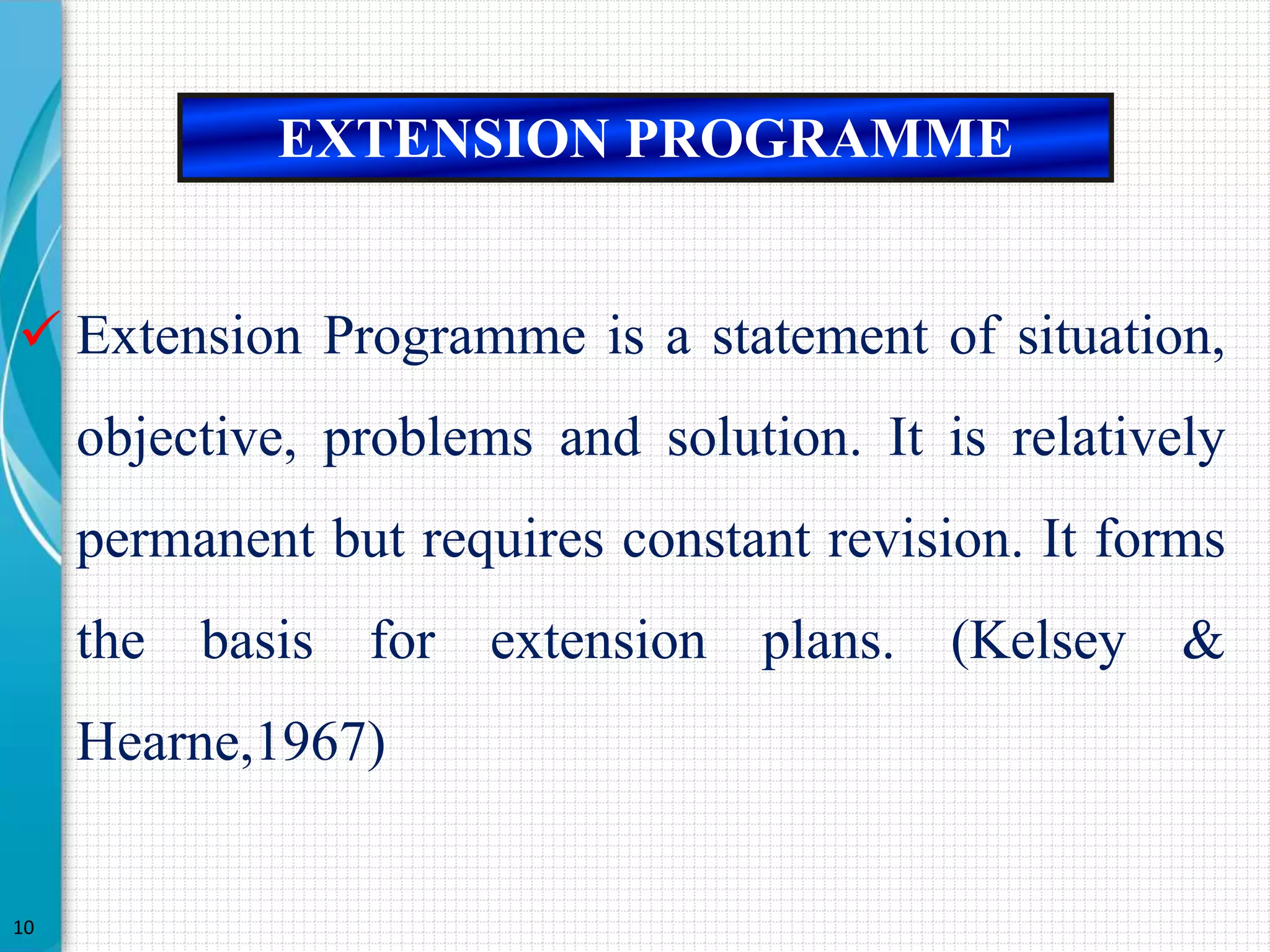 EXTENSION PROGRAMME

✓ Extension Programme is a statement of situation, objective, problems and solution. It is relatively permanent but requires constant revision. It forms the basis for extension plans. (Kelsey & Hearne,1967)

10